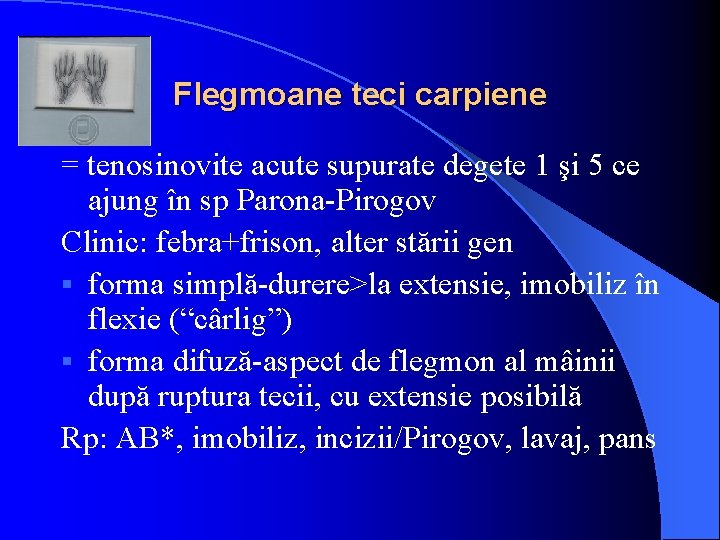 Flegmoane teci carpiene

= tenosinovite acute supurate degete 1 şi 5 ce ajung în sp Parona-Pirogov

Clinic: febra+frison, alter stării gen

▪ forma simplă-durere>la extensie, imobiliz în flexie (“cârlig”)

▪ forma difuză-aspect de flegmon al mâinii după ruptura tecii, cu extensie posibilă

Rp: AB*, imobiliz, incizii/Pirogov, lavaj, pans